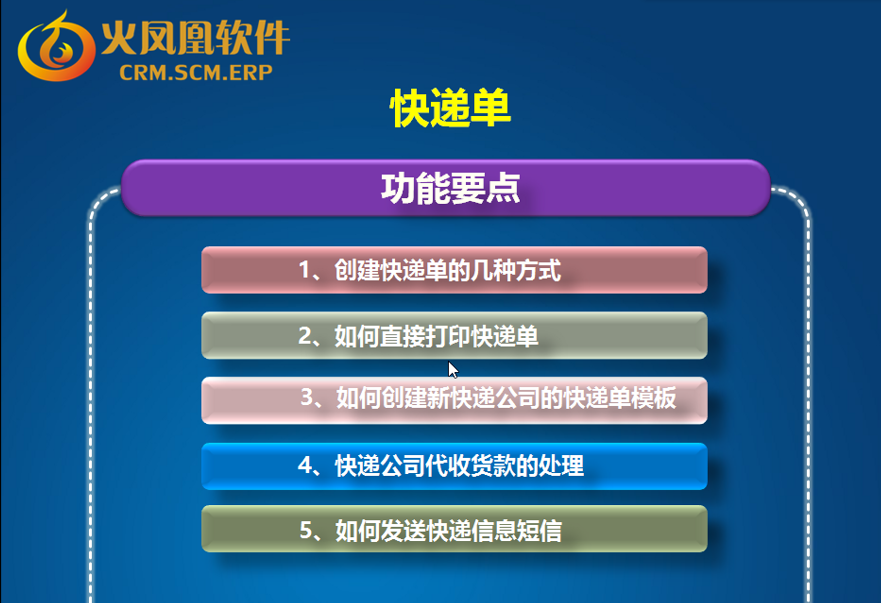 火凤凰软件
CRM.SCM.ERP

快递单

功能要点

1、创建快递单的几种方式

2、如何直接打印快递单

3、如何创建新快递公司的快递单模板

4、快递公司代收货款的处理

5、如何发送快递信息短信